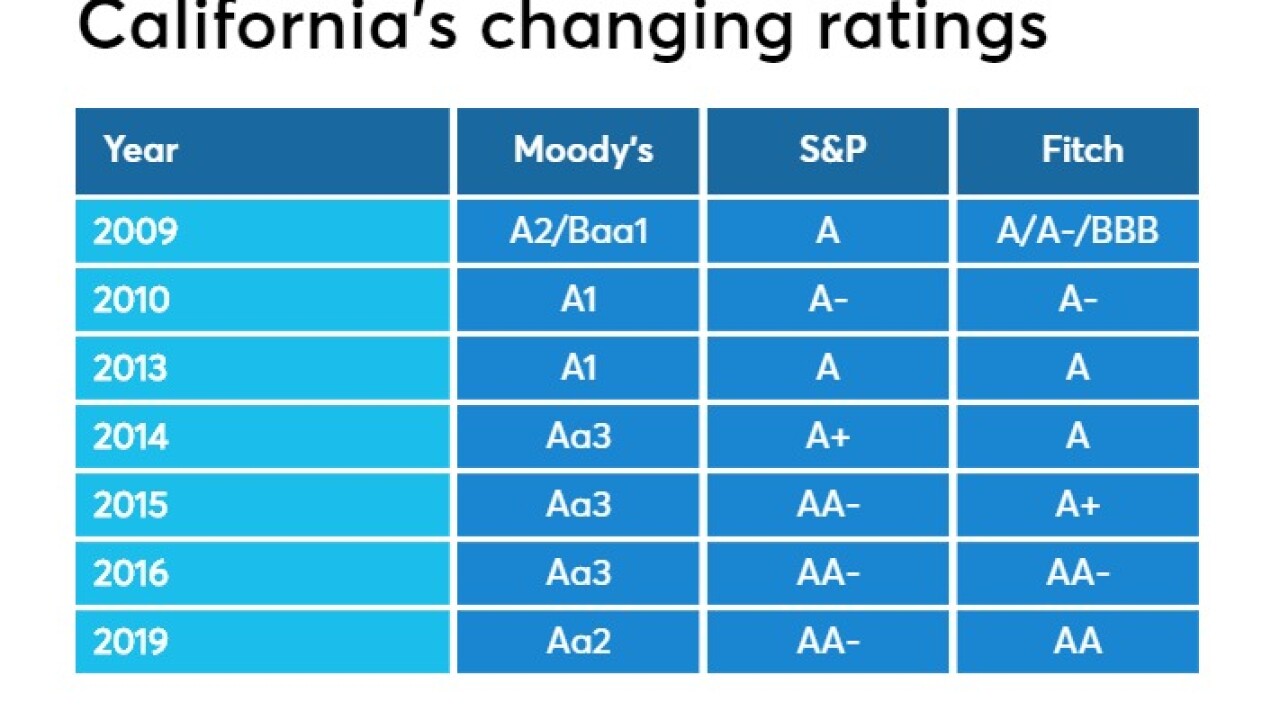 California's changing ratings

| Year | Moody's | S&P | Fitch |
|---|---|---|---|
| 2009 | A2/Baa1 | A | A/A-/BBB |
| 2010 | A1 | A- | A- |
| 2013 | A1 | A | A |
| 2014 | Aa3 | A+ | A |
| 2015 | Aa3 | AA- | A+ |
| 2016 | Aa3 | AA- | AA- |
| 2019 | Aa2 | AA- | AA |